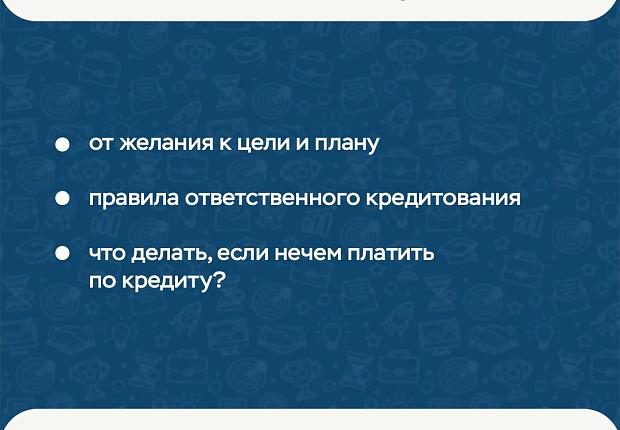 - от желания к цели и плану
- правила ответственного кредитования
- что делать, если нечем платить по кредиту?